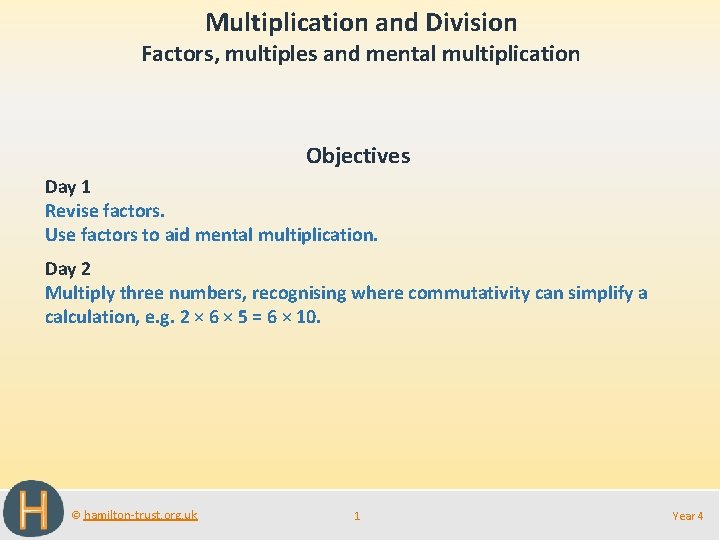 Multiplication and Division
Factors, multiples and mental multiplication

Objectives

Day 1
Revise factors.
Use factors to aid mental multiplication.

Day 2
Multiply three numbers, recognising where commutativity can simplify a calculation, e.g. $2 \times 6 \times 5 = 6 \times 10$.

H

© hamilton-trust.org.uk

1

Year 4